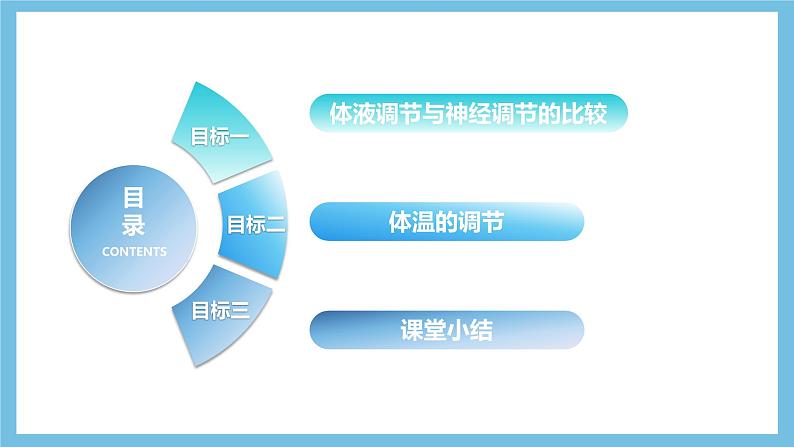 目录
CONTENTS

目标一
体液调节与神经调节的比较

目标二
体温的调节

目标三
课堂小结